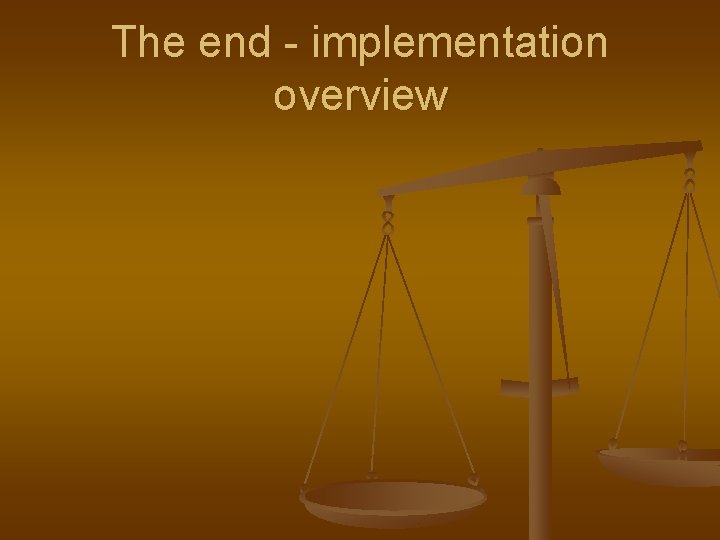 The end - implementation overview